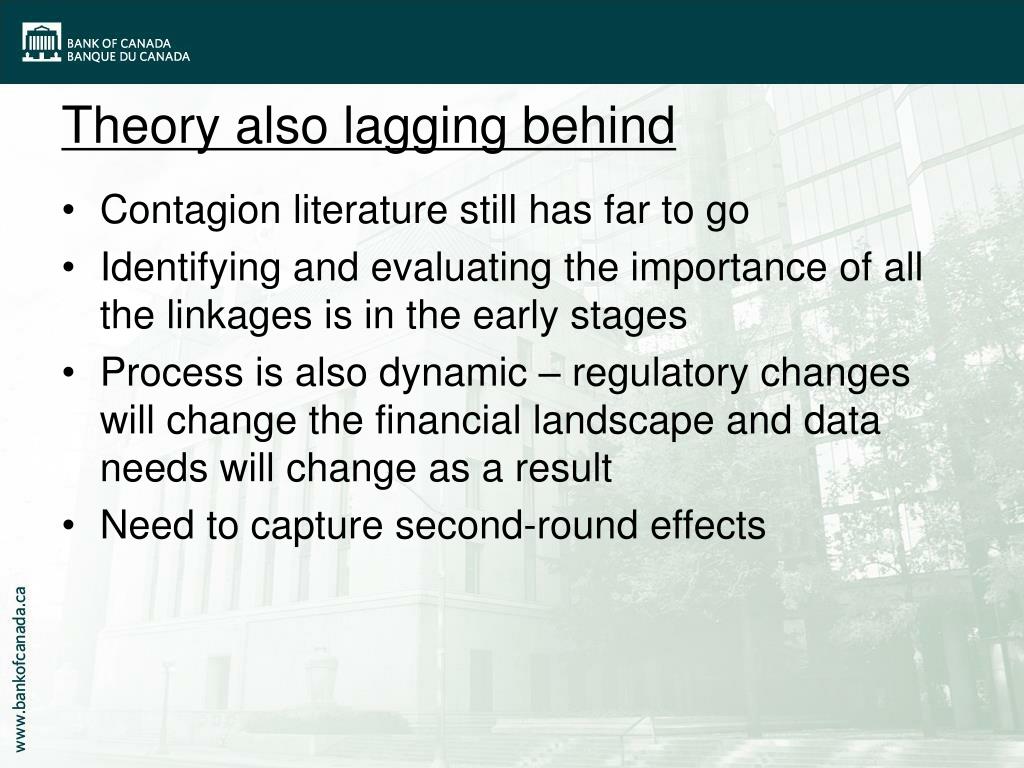 BANK OF CANADA
BANQUE DU CANADA

Theory also lagging behind

• Contagion literature still has far to go
• Identifying and evaluating the importance of all the linkages is in the early stages
• Process is also dynamic – regulatory changes will change the financial landscape and data needs will change as a result
• Need to capture second-round effects

www.bankofcanada.ca